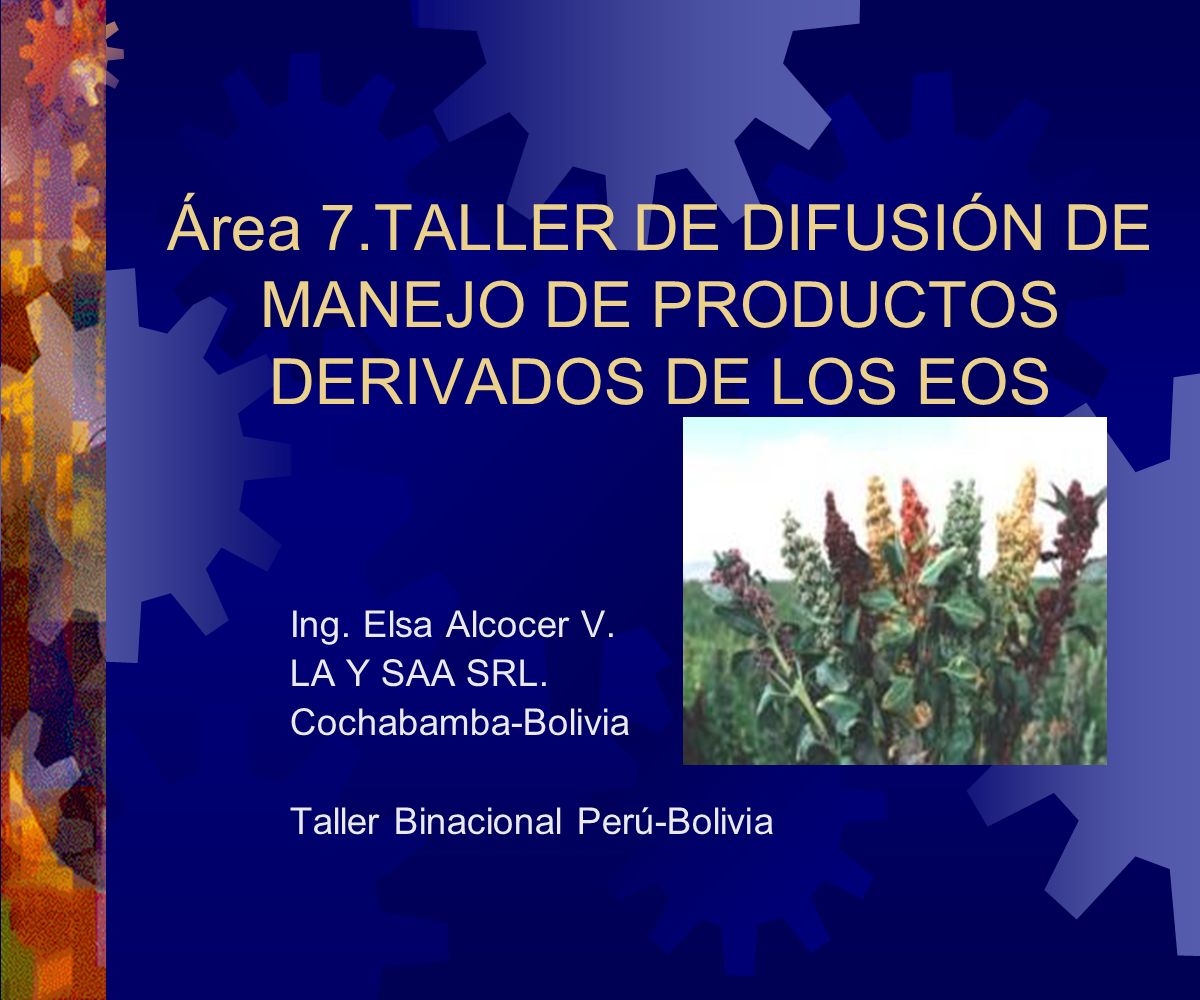 Área 7.TALLER DE DIFUSIÓN DE MANEJO DE PRODUCTOS DERIVADOS DE LOS EOS

Ing. Elsa Alcocer V.
LA Y SAA SRL.
Cochabamba-Bolivia

Taller Binacional Perú-Bolivia